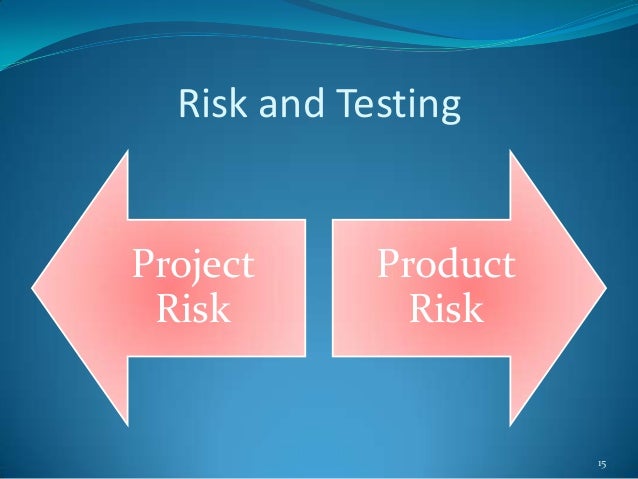 Risk and Testing

Project Risk

Product Risk

15